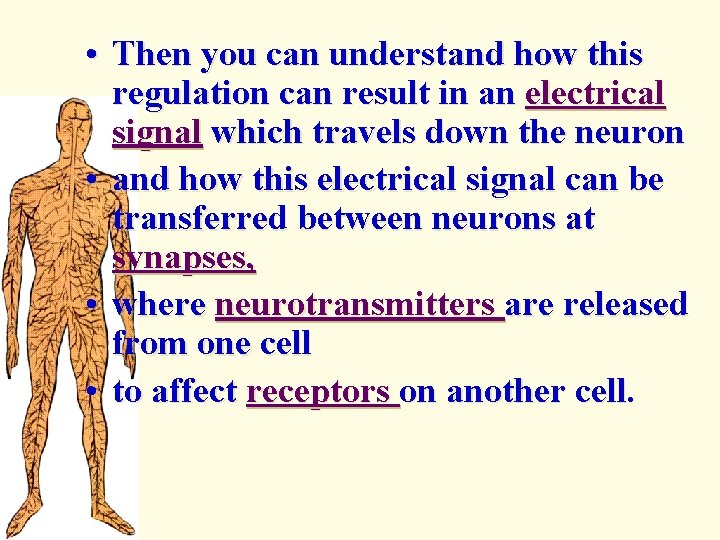 • Then you can understand how this regulation can result in an electrical signal which travels down the neuron

• and how this electrical signal can be transferred between neurons at synapses,

• where neurotransmitters are released from one cell

• to affect receptors on another cell.